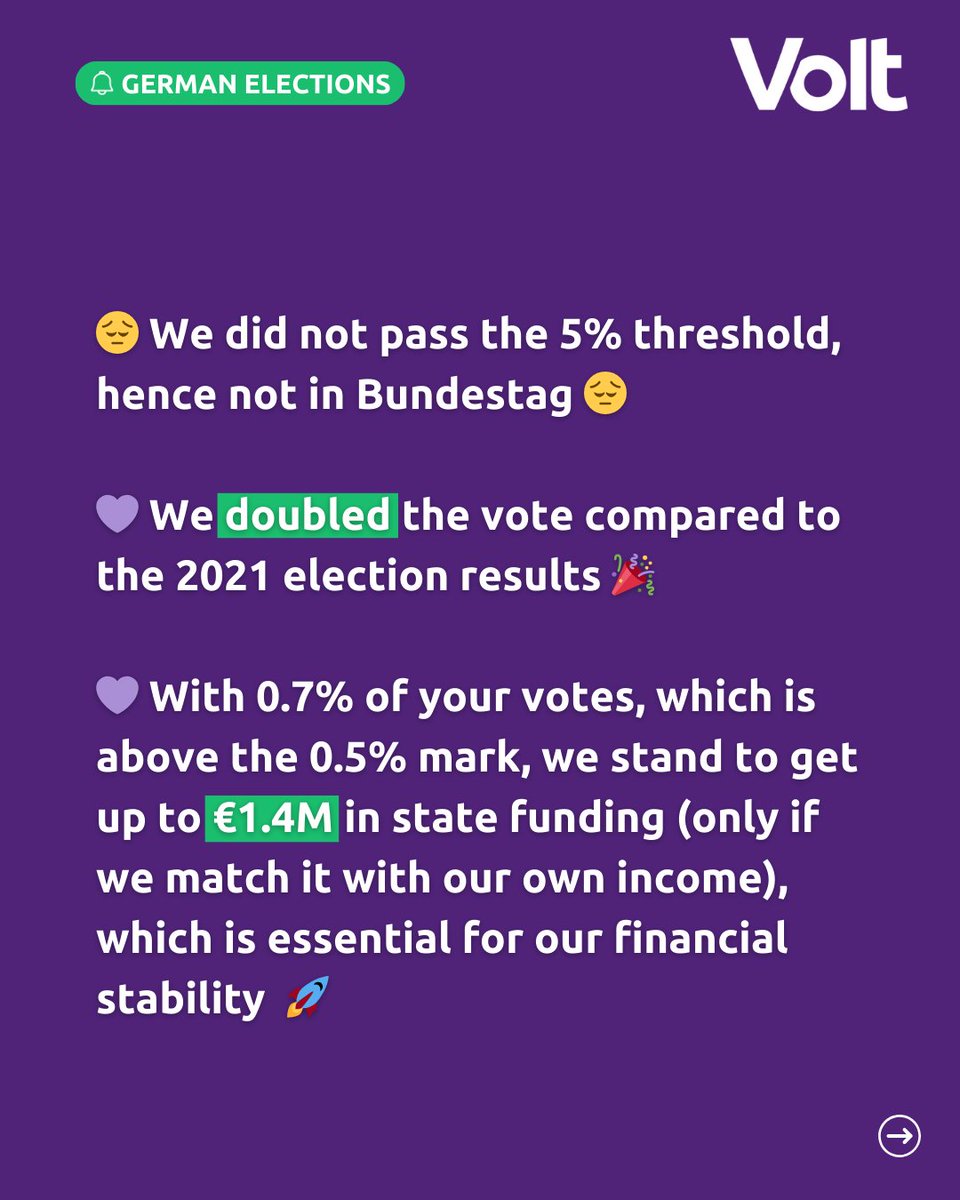 GERMAN ELECTIONS

Volt

😔 We did not pass the 5% threshold, hence not in Bundestag 😔

💜 We doubled the vote compared to the 2021 election results 🎉

💜 With 0.7% of your votes, which is above the 0.5% mark, we stand to get up to €1.4M in state funding (only if we match it with our own income), which is essential for our financial stability 🚀